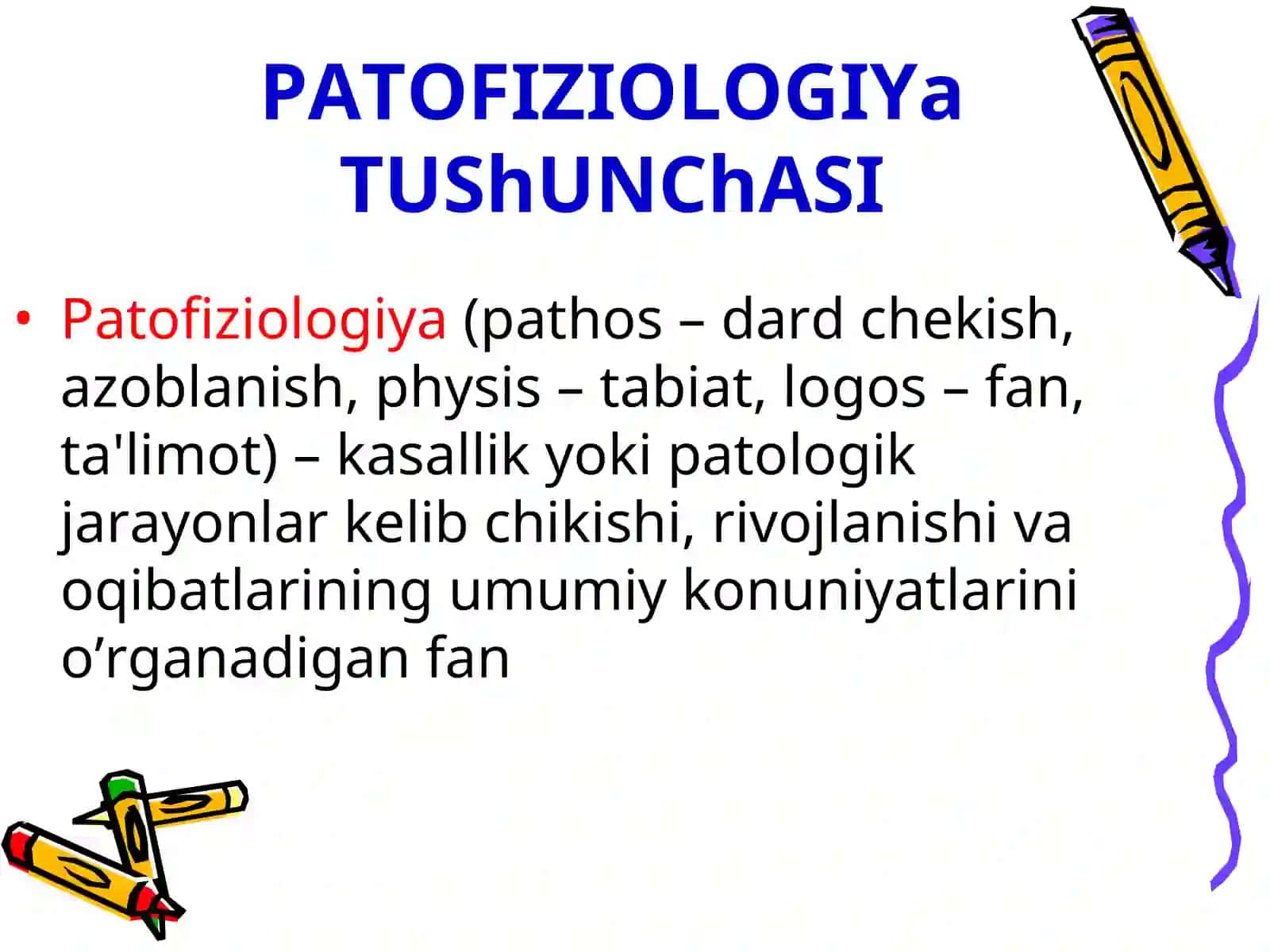 PATOFIZIOLOGIYa TUShUNChASI

• Patofiziologiya (pathos – dard chekish, azoblanish, physis – tabiat, logos – fan, ta'limot) – kasallik yoki patologik jarayonlar kelib chikishi, rivojlanishi va oqibatlarining umumiy konuniyatlarini o’rganadigan fan